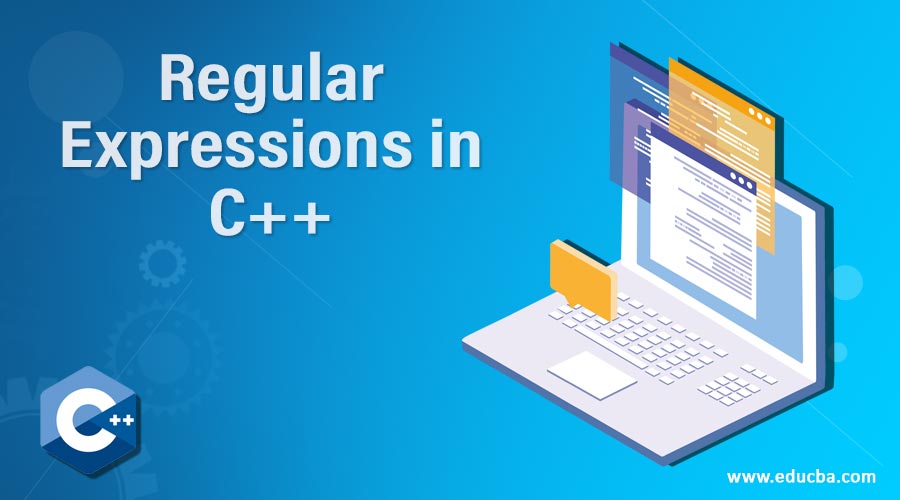 Regular Expressions in C++

C++

www.educba.com